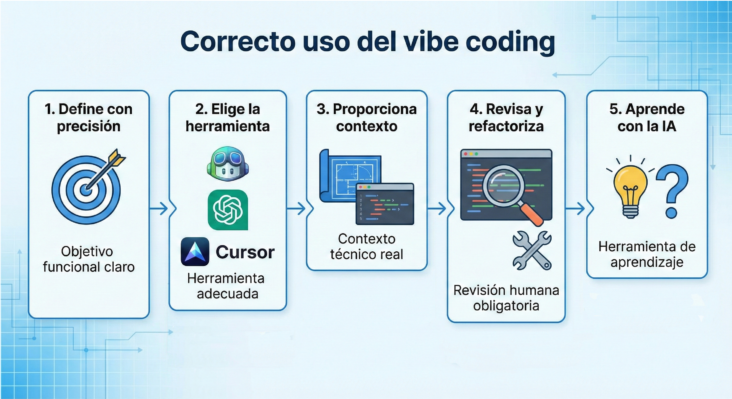 Correcto uso del vibe coding

1. Define con precisión

Objetivo funcional claro

2. Elige la herramienta

Cursor

Herramienta adecuada

3. Proporciona contexto

Contexto técnico real

4. Revisa y refactoriza

Revisión humana obligatoria

5. Aprende con la IA

Herramienta de aprendizaje